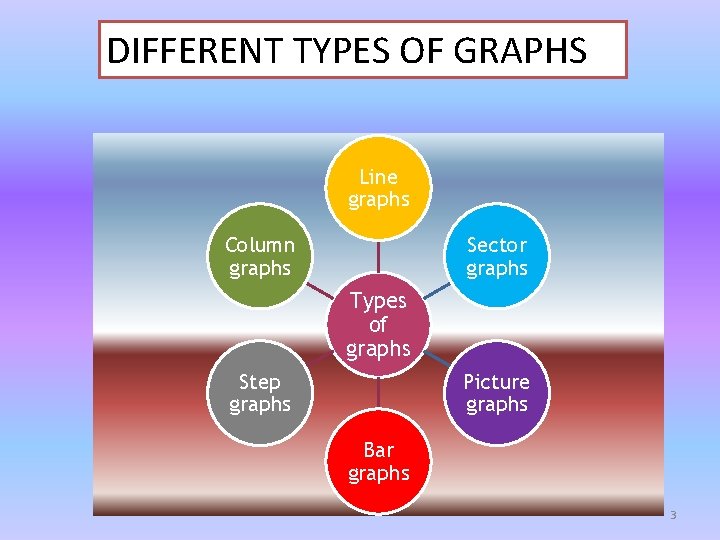 DIFFERENT TYPES OF GRAPHS

Types of graphs

Line graphs

Sector graphs

Picture graphs

Bar graphs

Step graphs

Column graphs

3